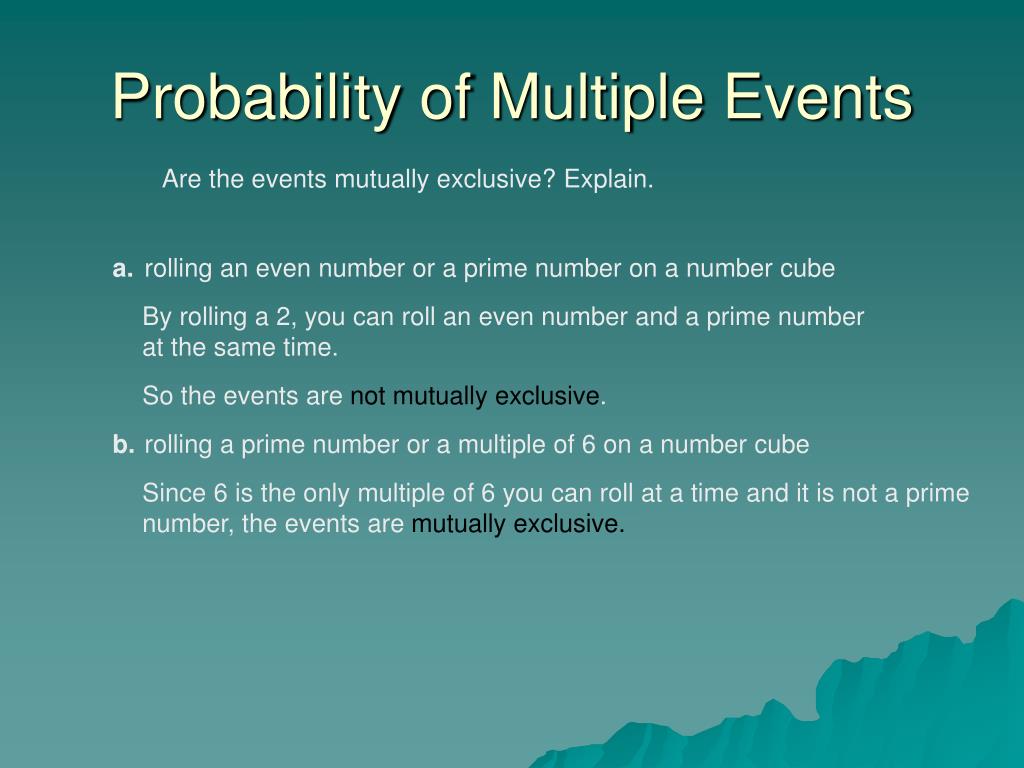 Probability of Multiple Events

Are the events mutually exclusive? Explain.

a. rolling an even number or a prime number on a number cube

By rolling a 2, you can roll an even number and a prime number at the same time.

So the events are not mutually exclusive.

b. rolling a prime number or a multiple of 6 on a number cube

Since 6 is the only multiple of 6 you can roll at a time and it is not a prime number, the events are mutually exclusive.